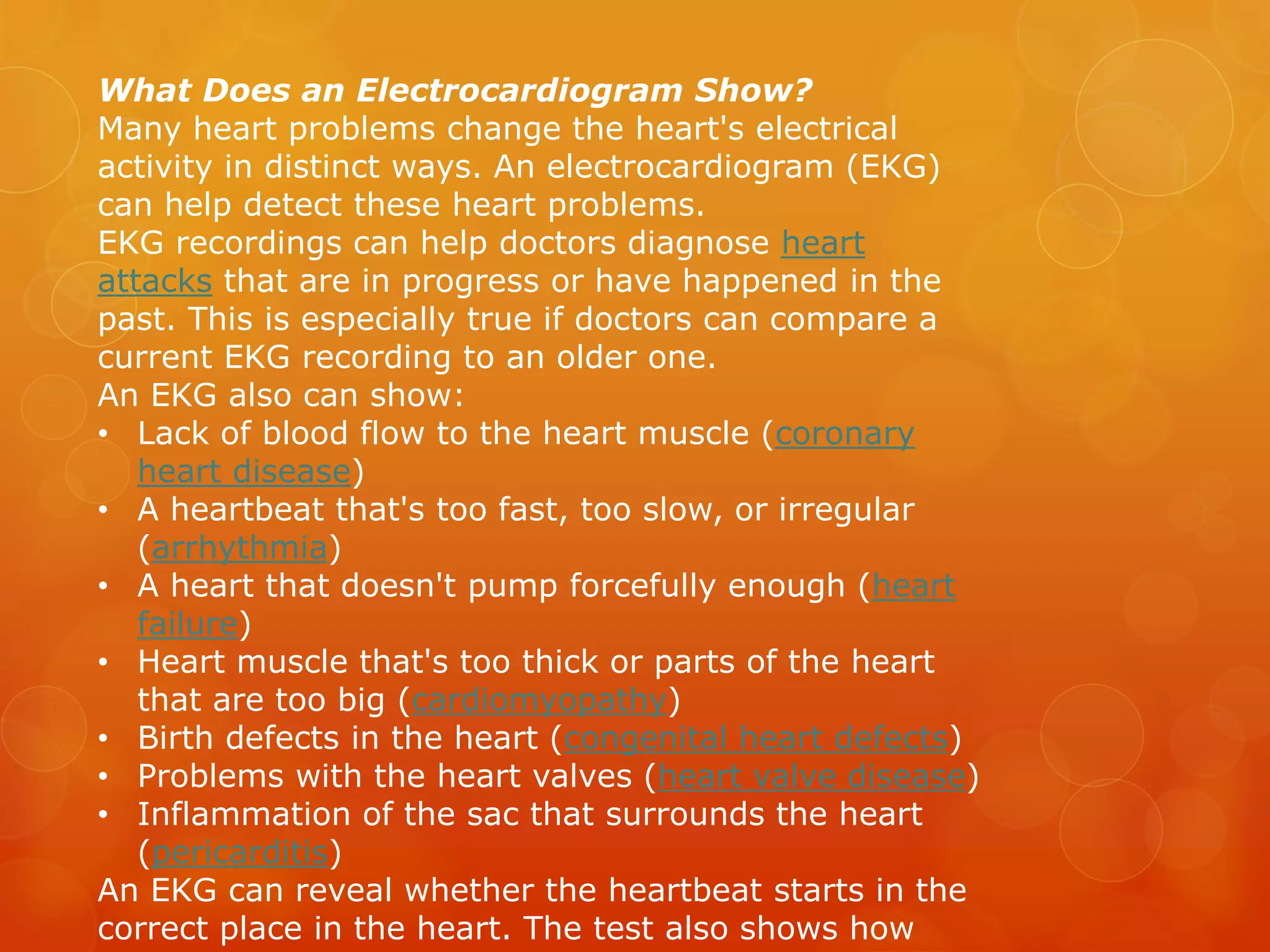 What Does an Electrocardiogram Show?
Many heart problems change the heart's electrical activity in distinct ways. An electrocardiogram (EKG) can help detect these heart problems.
EKG recordings can help doctors diagnose heart attacks that are in progress or have happened in the past. This is especially true if doctors can compare a current EKG recording to an older one.
An EKG also can show:
• Lack of blood flow to the heart muscle (coronary heart disease)
• A heartbeat that's too fast, too slow, or irregular (arrhythmia)
• A heart that doesn't pump forcefully enough (heart failure)
• Heart muscle that's too thick or parts of the heart that are too big (cardiomyopathy)
• Birth defects in the heart (congenital heart defects)
• Problems with the heart valves (heart valve disease)
• Inflammation of the sac that surrounds the heart (pericarditis)
An EKG can reveal whether the heartbeat starts in the correct place in the heart. The test also shows how